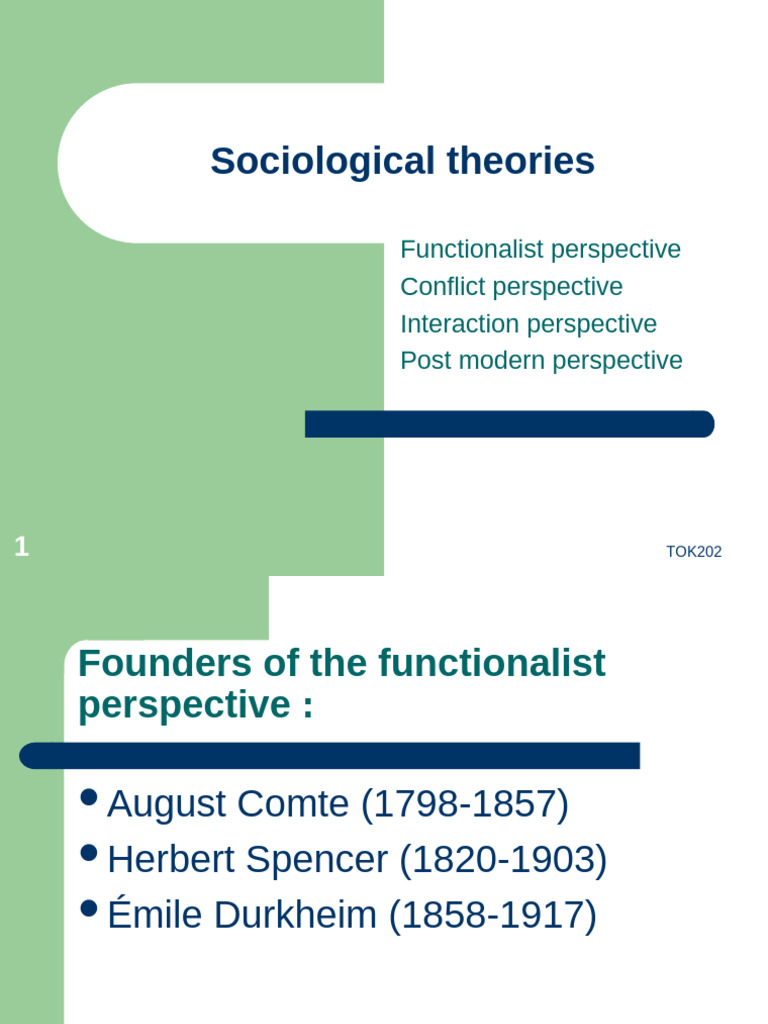 Sociological theories

Functionalist perspective
Conflict perspective
Interaction perspective
Post modern perspective

1

TOK202

Founders of the functionalist perspective :

- August Comte (1798-1857)
- Herbert Spencer (1820-1903)
- Émile Durkheim (1858-1917)